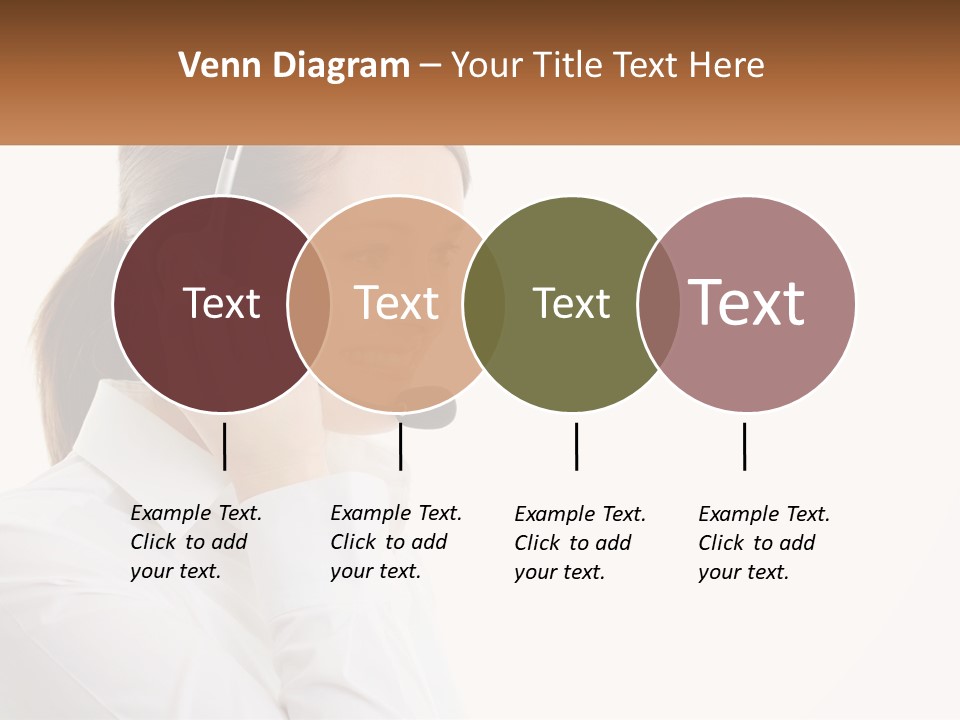 Venn Diagram – Your Title Text Here

Text

Text

Text

Text

Example Text. Click to add your text.

Example Text. Click to add your text.

Example Text. Click to add your text.

Example Text. Click to add your text.